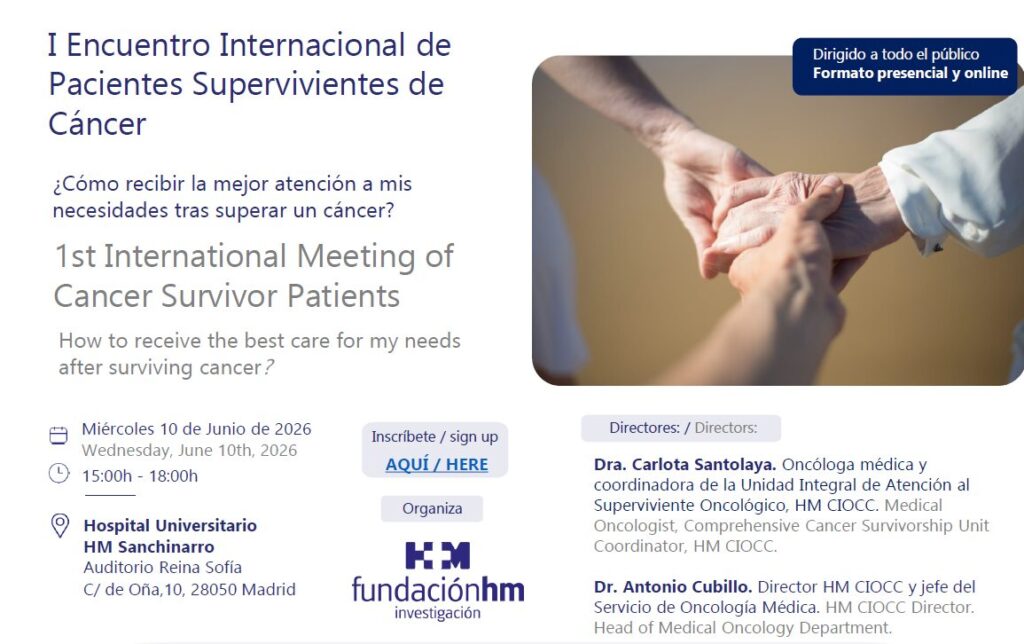 I Encuentro Internacional de Pacientes Supervivientes de Cáncer

¿Cómo recibir la mejor atención a mis necesidades tras superar un cáncer?

1st International Meeting of Cancer Survivor Patients

How to receive the best care for my needs after surviving cancer?

Dirigido a todo el público
Formato presencial y online

Miércoles 10 de Junio de 2026
Wednesday, June 10th, 2026
15:00h - 18:00h

Hospital Universitario HM Sanchinarro
Auditorio Reina Sofía
C/ de Oña,10, 28050 Madrid

Inscríbete / sign up
AQUÍ / HERE

Organiza

HM
fundaciónhm
investigación

Directores: / Directors:

Dra. Carlota Santolaya. Oncóloga médica y coordinadora de la Unidad Integral de Atención al Superviviente Oncológico, HM CIOCC. Medical Oncologist, Comprehensive Cancer Survivorship Unit Coordinator, HM CIOCC.

Dr. Antonio Cubillo. Director HM CIOCC y jefe del Servicio de Oncología Médica. HM CIOCC Director. Head of Medical Oncology Department.